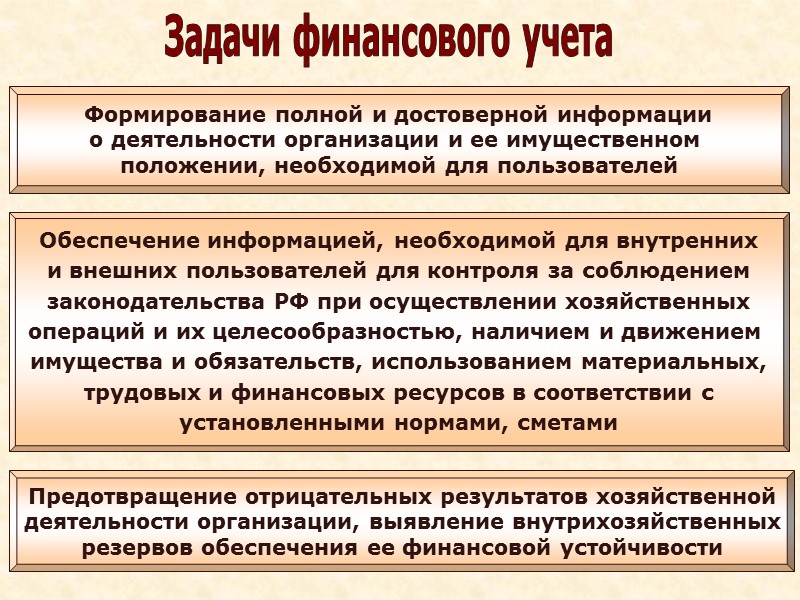 Задачи финансового учета

Формирование полной и достоверной информации о деятельности организации и ее имущественном положении, необходимой для пользователей

Обеспечение информацией, необходимой для внутренних и внешних пользователей для контроля за соблюдением законодательства РФ при осуществлении хозяйственных операций и их целесообразностью, наличием и движением имущества и обязательств, использованием материальных, трудовых и финансовых ресурсов в соответствии с установленными нормами, сметами

Предотвращение отрицательных результатов хозяйственной деятельности организации, выявление внутрихозяйственных резервов обеспечения ее финансовой устойчивости